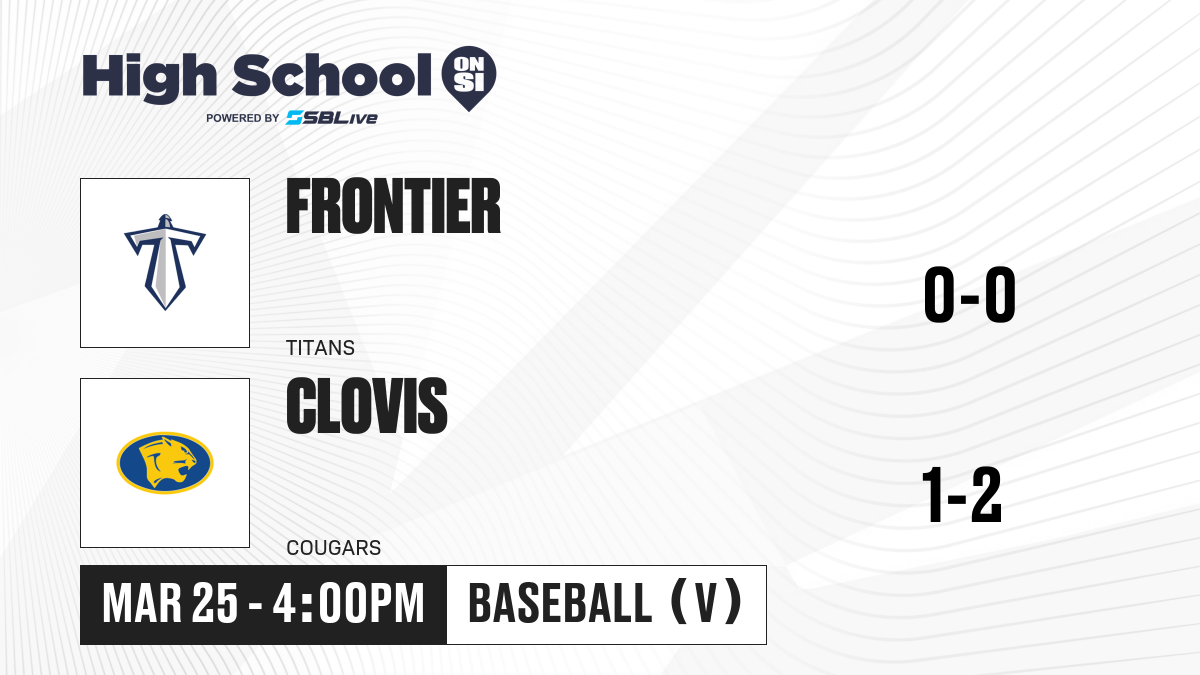 High School ON SI
POWERED BY SBLive

FRONTIER
TITANS
0-0

CLOVIS
COUGARS
1-2

MAR 25 - 4:00PM
BASEBALL (V)